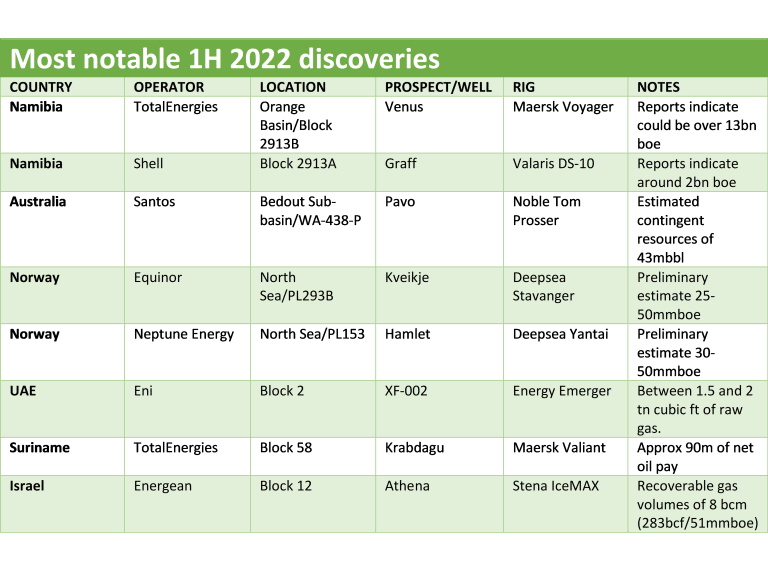 Most notable 1H 2022 discoveries

| COUNTRY | OPERATOR | LOCATION | PROSPECT/WELL | RIG | NOTES |
|---|---|---|---|---|---|
| Namibia | TotalEnergies | Orange Basin/Block 2913B | Venus | Maersk Voyager | Reports indicate could be over 13bn boe |
| Namibia | Shell | Block 2913A | Graff | Valaris DS-10 | Reports indicate around 2bn boe |
| Australia | Santos | Bedout Sub-basin/WA-438-P | Pavo | Noble Tom Prosser | Estimated contingent resources of 43mbbl |
| Norway | Equinor | North Sea/PL293B | Kveikje | Deepsea Stavanger | Preliminary estimate 25-50mmboe |
| Norway | Neptune Energy | North Sea/PL153 | Hamlet | Deepsea Yantai | Preliminary estimate 30-50mmboe |
| UAE | Eni | Block 2 | XF-002 | Energy Emerger | Between 1.5 and 2 tn cubic ft of raw gas. |
| Suriname | TotalEnergies | Block 58 | Krabdagu | Maersk Valiant | Approx 90m of net oil pay |
| Israel | Energean | Block 12 | Athena | Stena IceMAX | Recoverable gas volumes of 8 bcm (283bcf/51mmboe) |